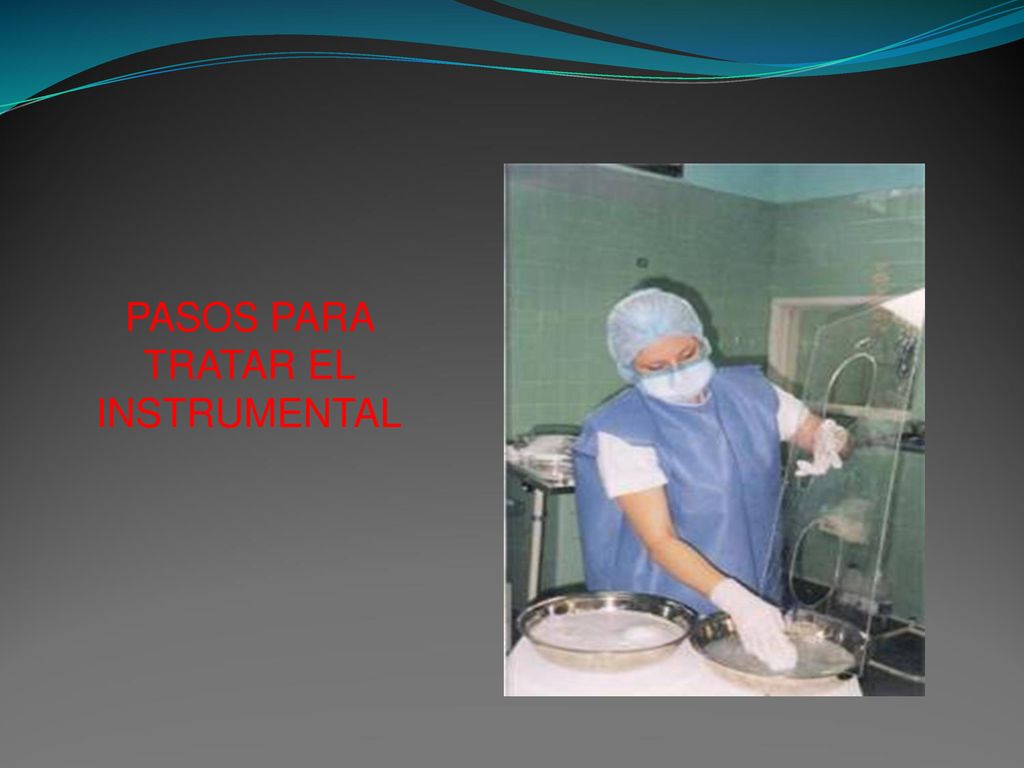 PASOS PARA TRATAR EL INSTRUMENTAL